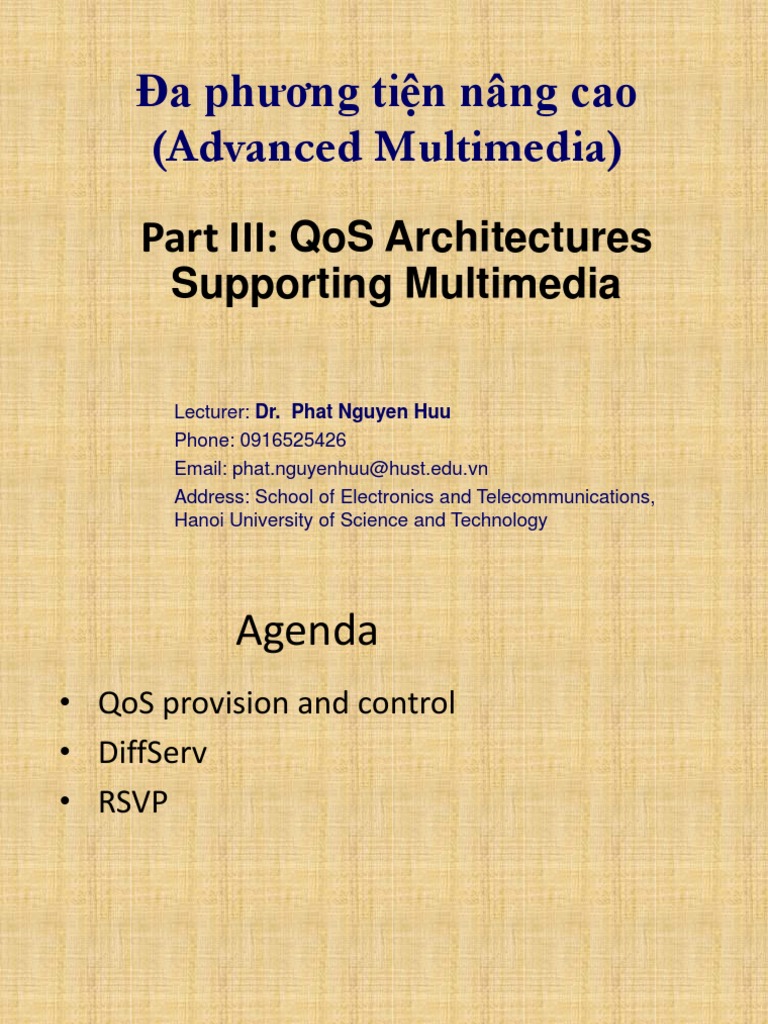 Đa phương tiện nâng cao
(Advanced Multimedia)

Part III: QoS Architectures Supporting Multimedia

Lecturer: Dr. Phat Nguyen Huu
Phone: 0916525426
Email: phat.nguyenhuu@hust.edu.vn
Address: School of Electronics and Telecommunications, Hanoi University of Science and Technology

Agenda

• QoS provision and control
• DiffServ
• RSVP